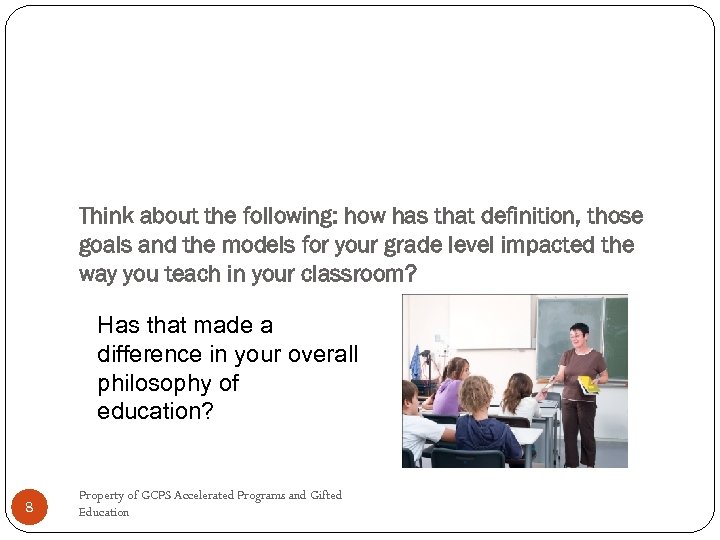 Think about the following: how has that definition, those goals and the models for your grade level impacted the way you teach in your classroom?

Has that made a difference in your overall philosophy of education?

8

Property of GCPS Accelerated Programs and Gifted Education